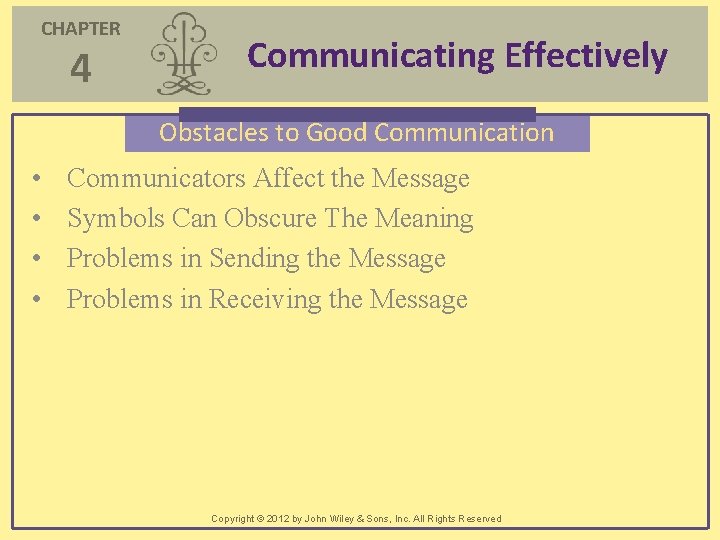 CHAPTER
4

Communicating Effectively

Obstacles to Good Communication

• Communicators Affect the Message
• Symbols Can Obscure The Meaning
• Problems in Sending the Message
• Problems in Receiving the Message

Copyright © 2012 by John Wiley & Sons, Inc. All Rights Reserved